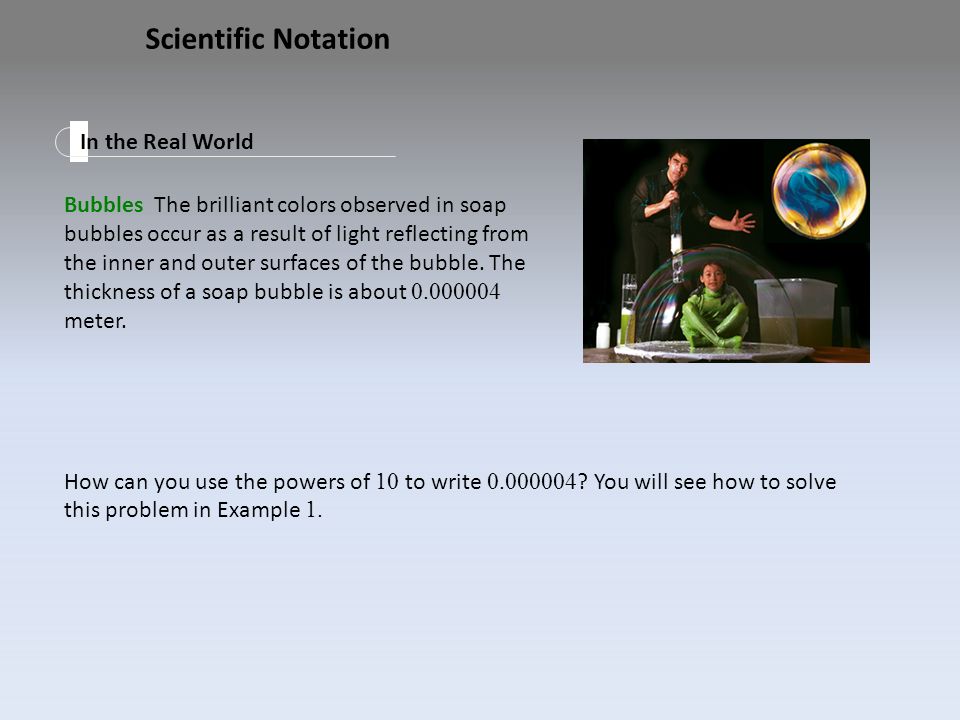 Scientific Notation

In the Real World

Bubbles The brilliant colors observed in soap bubbles occur as a result of light reflecting from the inner and outer surfaces of the bubble. The thickness of a soap bubble is about $0.000004$ meter.

How can you use the powers of $10$ to write $0.000004$? You will see how to solve this problem in Example $1$.